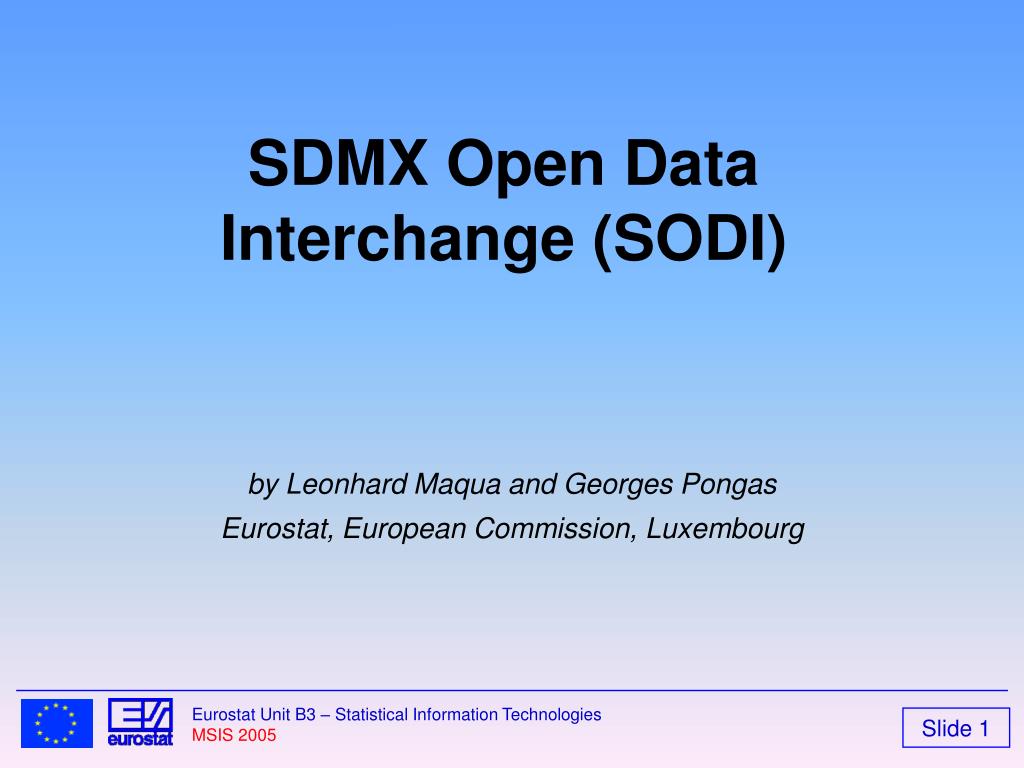 SDMX Open Data Interchange (SODI)

by Leonhard Maqua and Georges Pongas
Eurostat, European Commission, Luxembourg

eurostat

Eurostat Unit B3 – Statistical Information Technologies
MSIS 2005

Slide 1